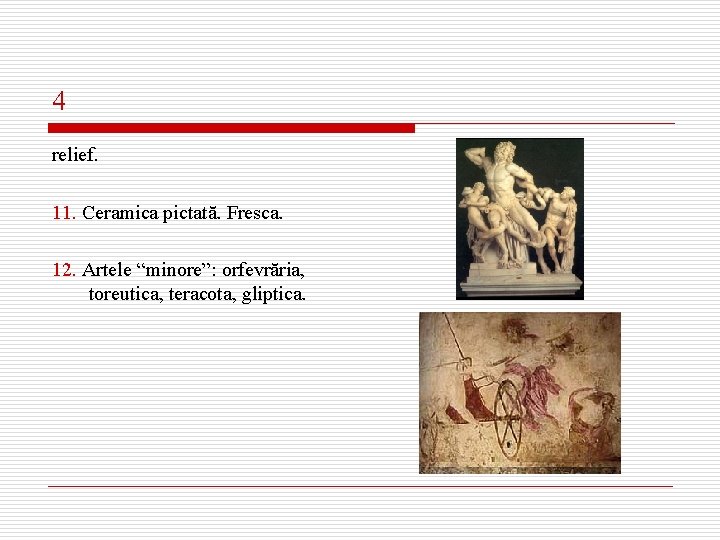 4

relief.

11. Ceramica pictată. Fresca.

12. Artele “minore”: orfevrăria, toreutica, teracota, gliptica.